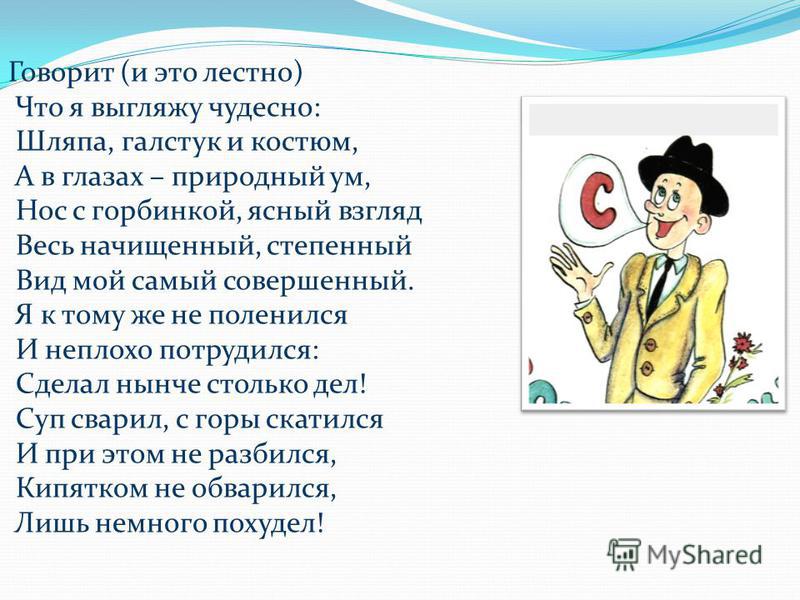 Говорит (и это лестно)
Что я выгляжу чудесно:
Шляпа, галстук и костюм,
А в глазах – природный ум,
Нос с горбинкой, ясный взгляд
Весь начищенный, степенный
Вид мой самый совершенный.
Я к тому же не поленился
И неплохо потрудился:
Сделал нынче столько дел!
Суп сварил, с горы скатился
И при этом не разбился,
Кипятком не обварился,
Лишь немного похудел!

С

MyShared